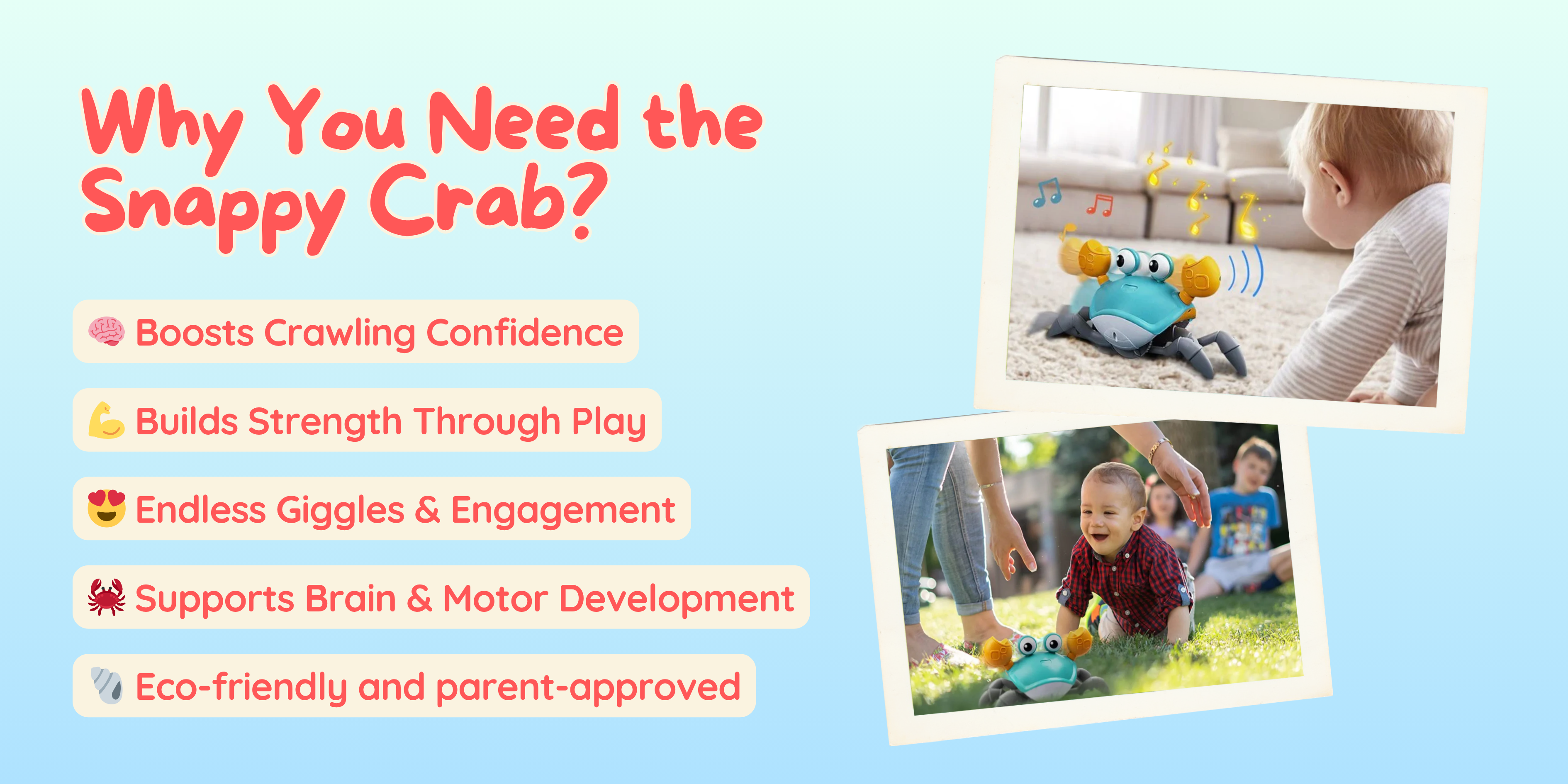 Why You Need the Snappy Crab?

🧠 Boosts Crawling Confidence

💪 Builds Strength Through Play

😍 Endless Giggles & Engagement

🦀 Supports Brain & Motor Development

🐚 Eco-friendly and parent-approved